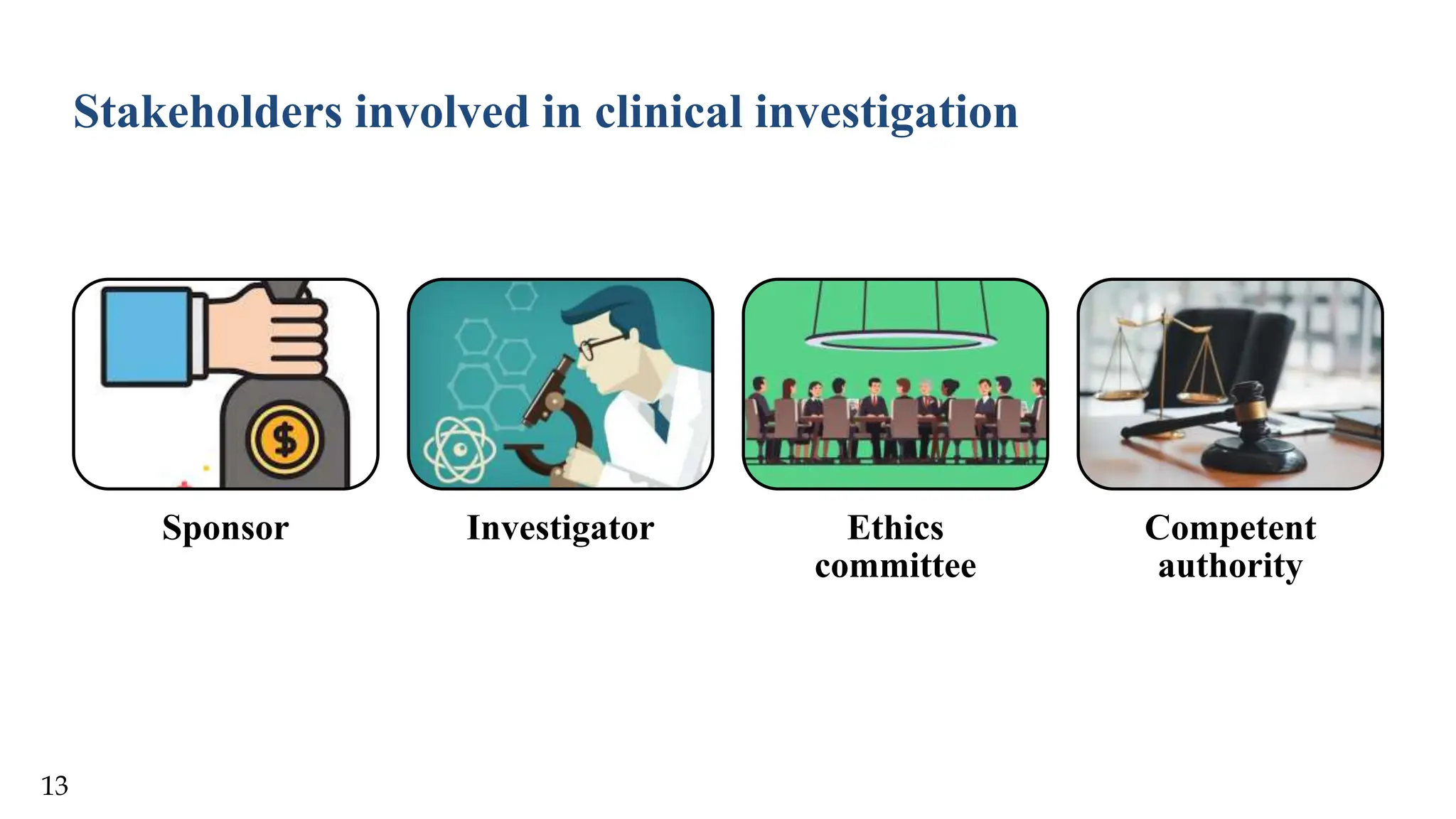 Stakeholders involved in clinical investigation

$

Sponsor

Investigator

Ethics committee

Competent authority

13